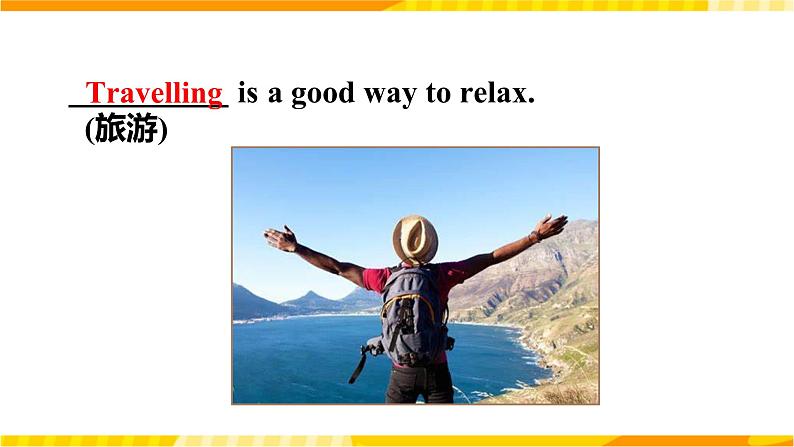 Travelling is a good way to relax.
(旅游)